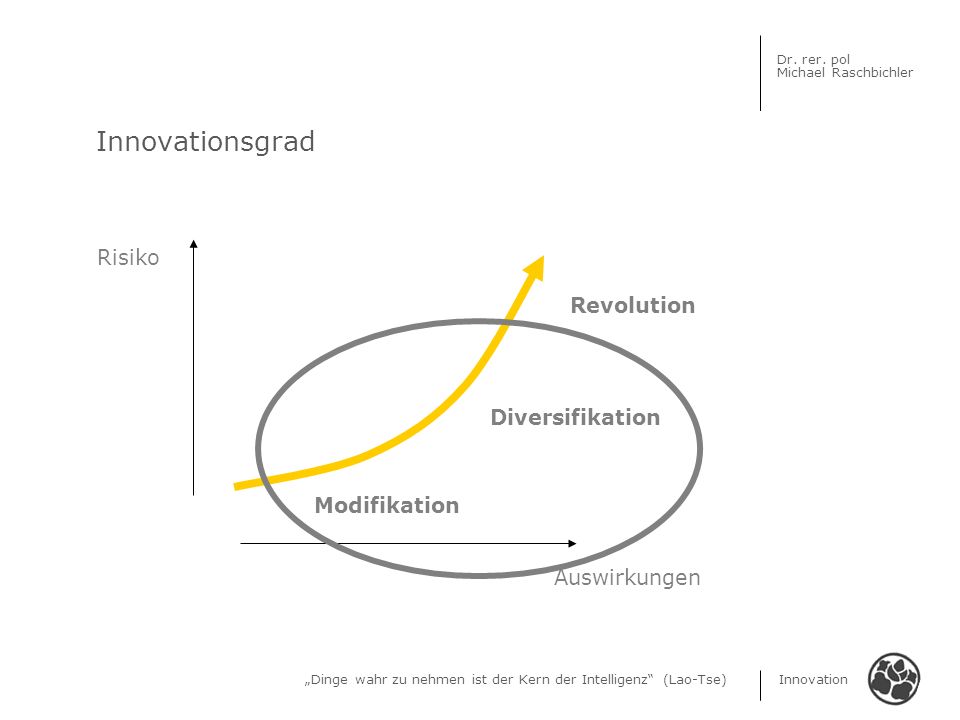 Dr. rer. pol
Michael Raschbichler

Innovationsgrad

Risiko

Revolution

Diversifikation

Modifikation

Auswirkungen

„Dinge wahr zu nehmen ist der Kern der Intelligenz“ (Lao-Tse)

Innovation